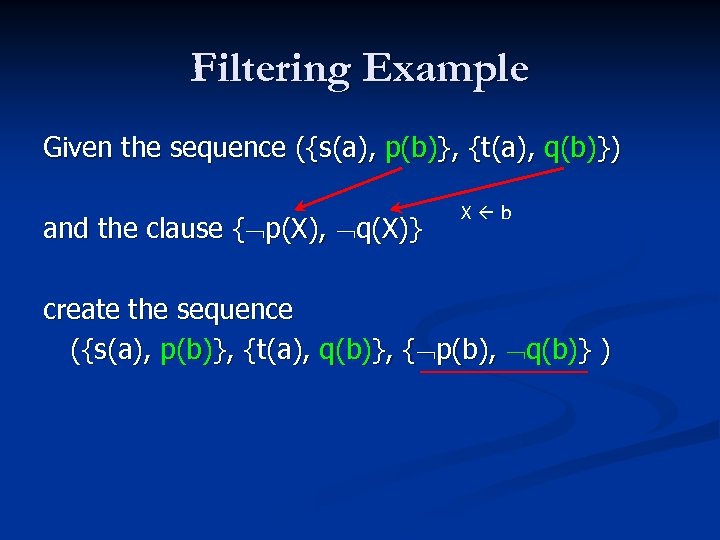 Filtering Example

Given the sequence ({s(a), p(b)}, {t(a), q(b)})

and the clause {¬p(X), ¬q(X)}

X ← b

create the sequence
({s(a), p(b)}, {t(a), q(b)}, {¬p(b), ¬q(b)} )